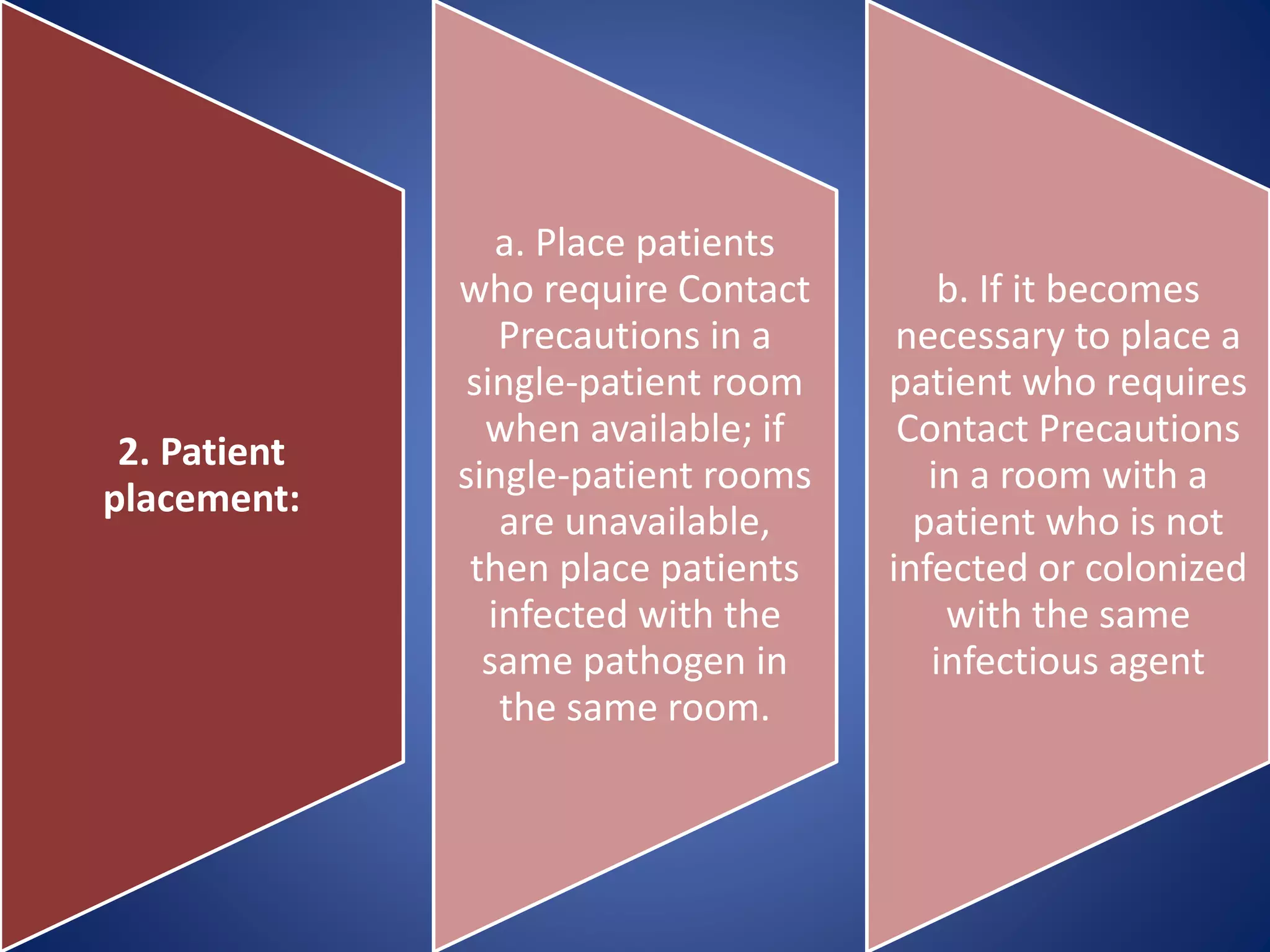 2. Patient placement:

a. Place patients who require Contact Precautions in a single-patient room when available; if single-patient rooms are unavailable, then place patients infected with the same pathogen in the same room.

b. If it becomes necessary to place a patient who requires Contact Precautions in a room with a patient who is not infected or colonized with the same infectious agent